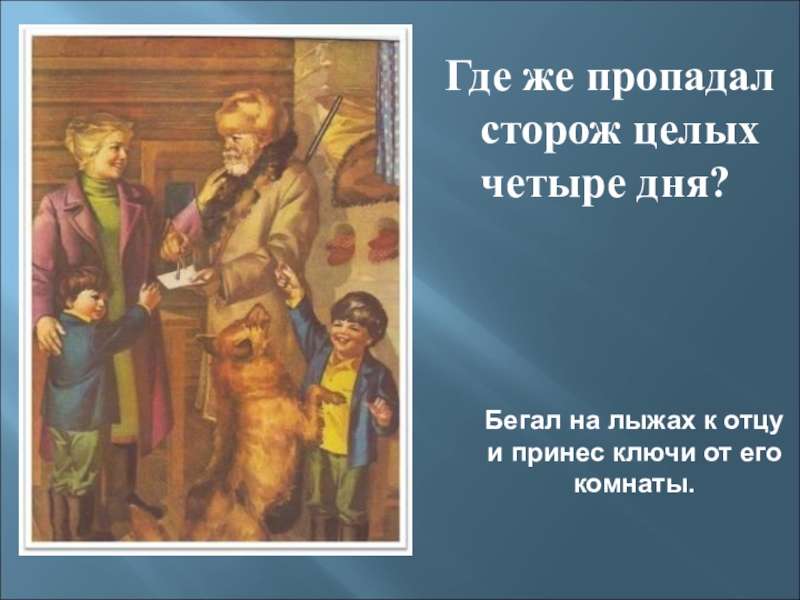 Где же пропадал сторож целых четыре дня?

Бегал на лыжах к отцу и принес ключи от его комнаты.